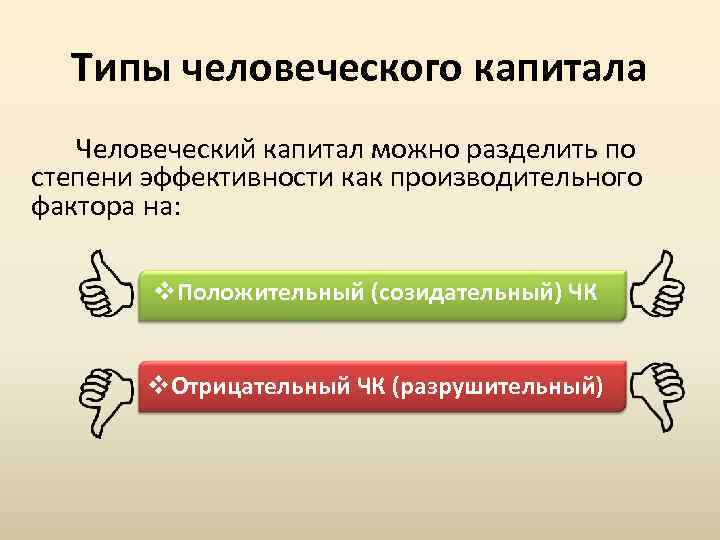 Типы человеческого капитала

Человеческий капитал можно разделить по степени эффективности как производительного фактора на:

❖Положительный (созидательный) ЧК

❖Отрицательный ЧК (разрушительный)